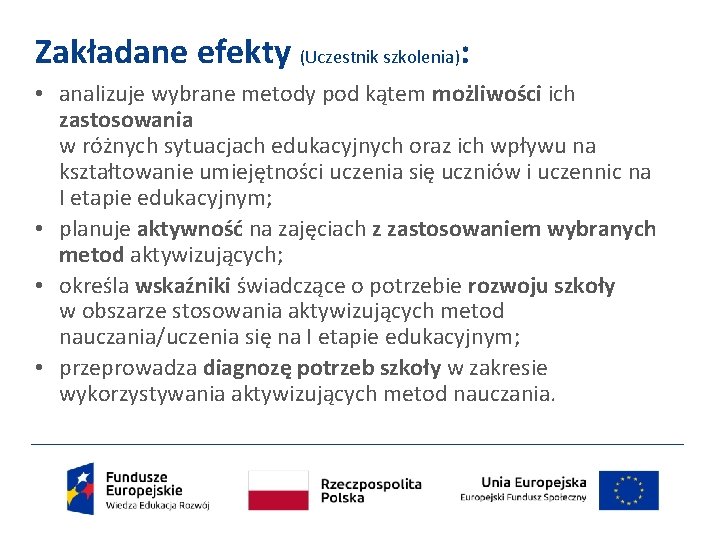 Zakładane efekty (Uczestnik szkolenia):

• analizuje wybrane metody pod kątem możliwości ich zastosowania
w różnych sytuacjach edukacyjnych oraz ich wpływu na kształtowanie umiejętności uczenia się uczniów i uczennic na I etapie edukacyjnym;
• planuje aktywność na zajęciach z zastosowaniem wybranych metod aktywizujących;
• określa wskaźniki świadczące o potrzebie rozwoju szkoły w obszarze stosowania aktywizujących metod nauczania/uczenia się na I etapie edukacyjnym;
• przeprowadza diagnozę potrzeb szkoły w zakresie wykorzystywania aktywizujących metod nauczania.

Fundusze Europejskie
Wiedza Edukacja Rozwój

Rzeczpospolita Polska

Unia Europejska
Europejski Fundusz Społeczny